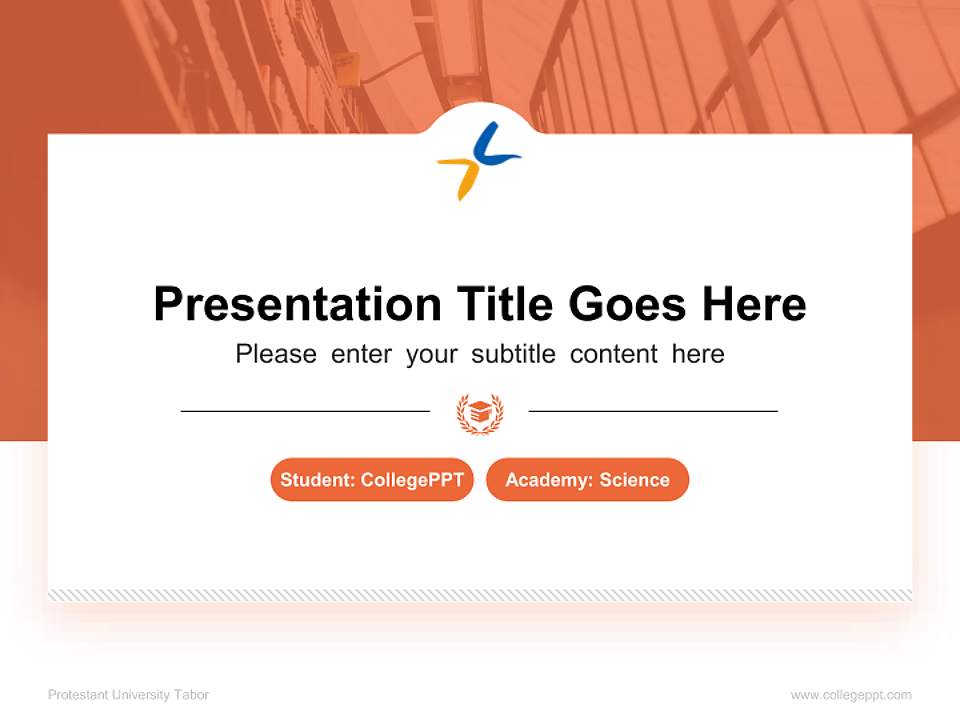 Presentation Title Goes Here

Please enter your subtitle content here

Student: CollegePPT

Academy: Science

Protestant University Tabor

www.collegeppt.com